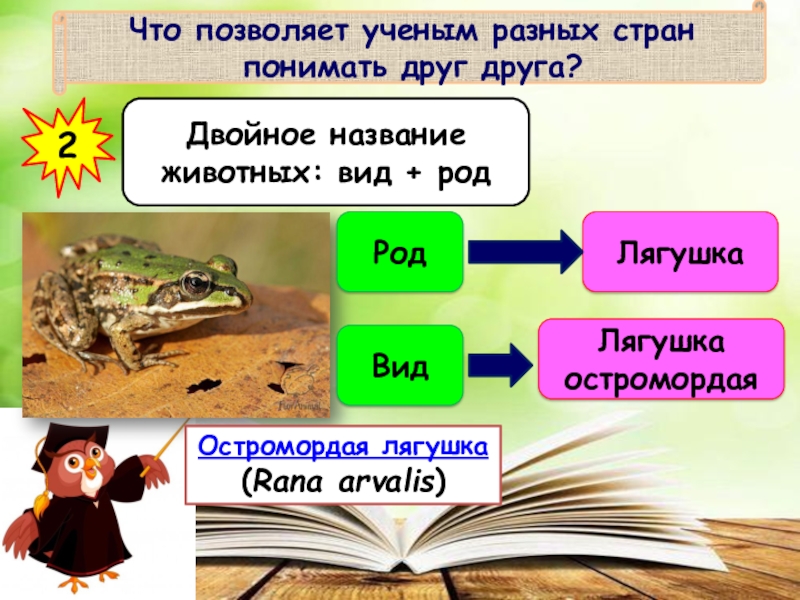 Что позволяет ученым разных стран понимать друг друга?

2

Двойное название животных: вид + род

Род

Лягушка

Вид

Лягушка остромордая

Остромордая лягушка
(Rana arvalis)